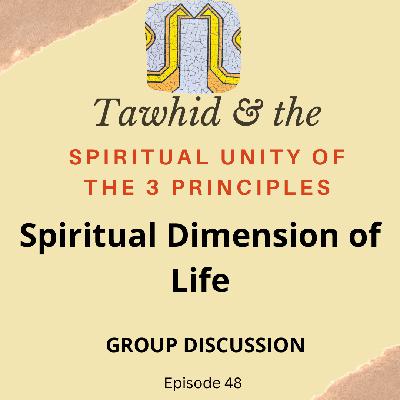 Tawhid & the

SPIRITUAL UNITY OF THE 3 PRINCIPLES

Spiritual Dimension of Life

GROUP DISCUSSION

Episode 48